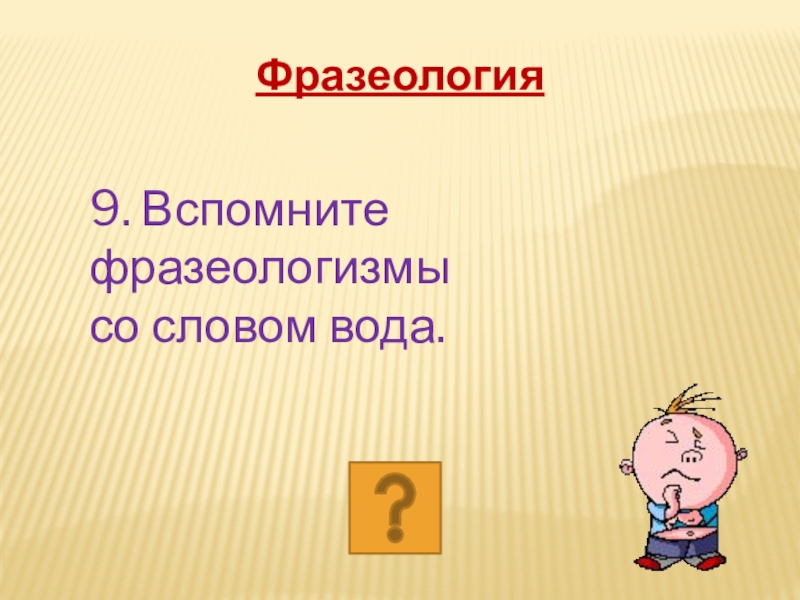 Фразеология

9. Вспомните фразеологизмы со словом вода.

?